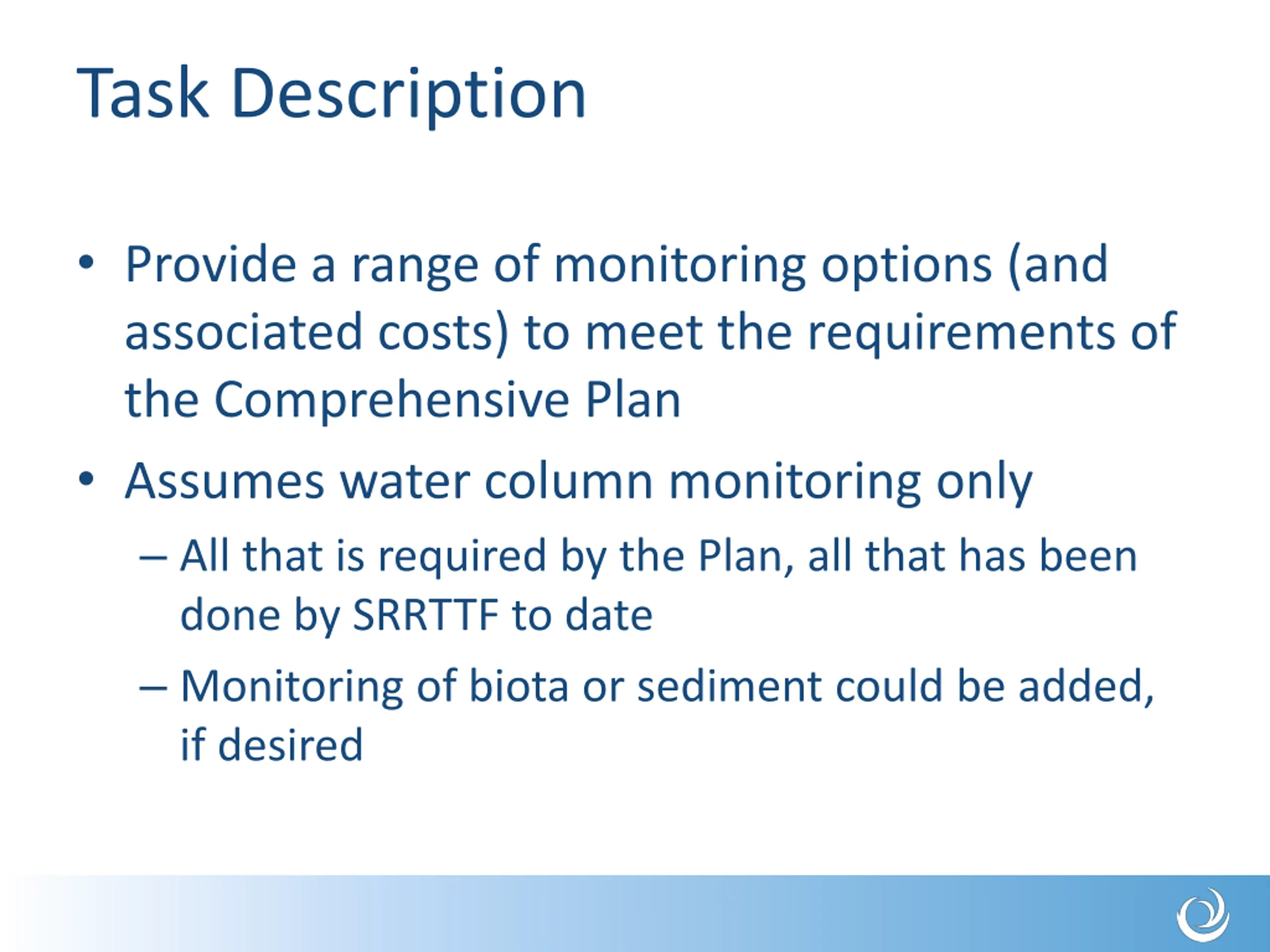 Task Description

• Provide a range of monitoring options (and associated costs) to meet the requirements of the Comprehensive Plan

• Assumes water column monitoring only

– All that is required by the Plan, all that has been done by SRRTTF to date

– Monitoring of biota or sediment could be added, if desired